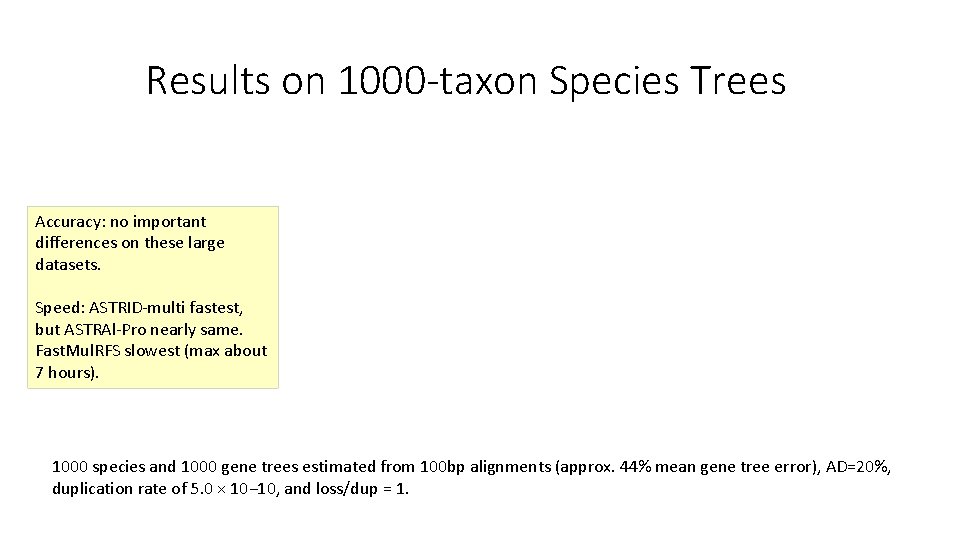 Results on 1000-taxon Species Trees

Accuracy: no important differences on these large datasets.

Speed: ASTRID-multi fastest, but ASTRAl-Pro nearly same. FastMulRFS slowest (max about 7 hours).

1000 species and 1000 gene trees estimated from 100bp alignments (approx. 44% mean gene tree error), AD=20%, duplication rate of 5.0 × 10−10, and loss/dup = 1.